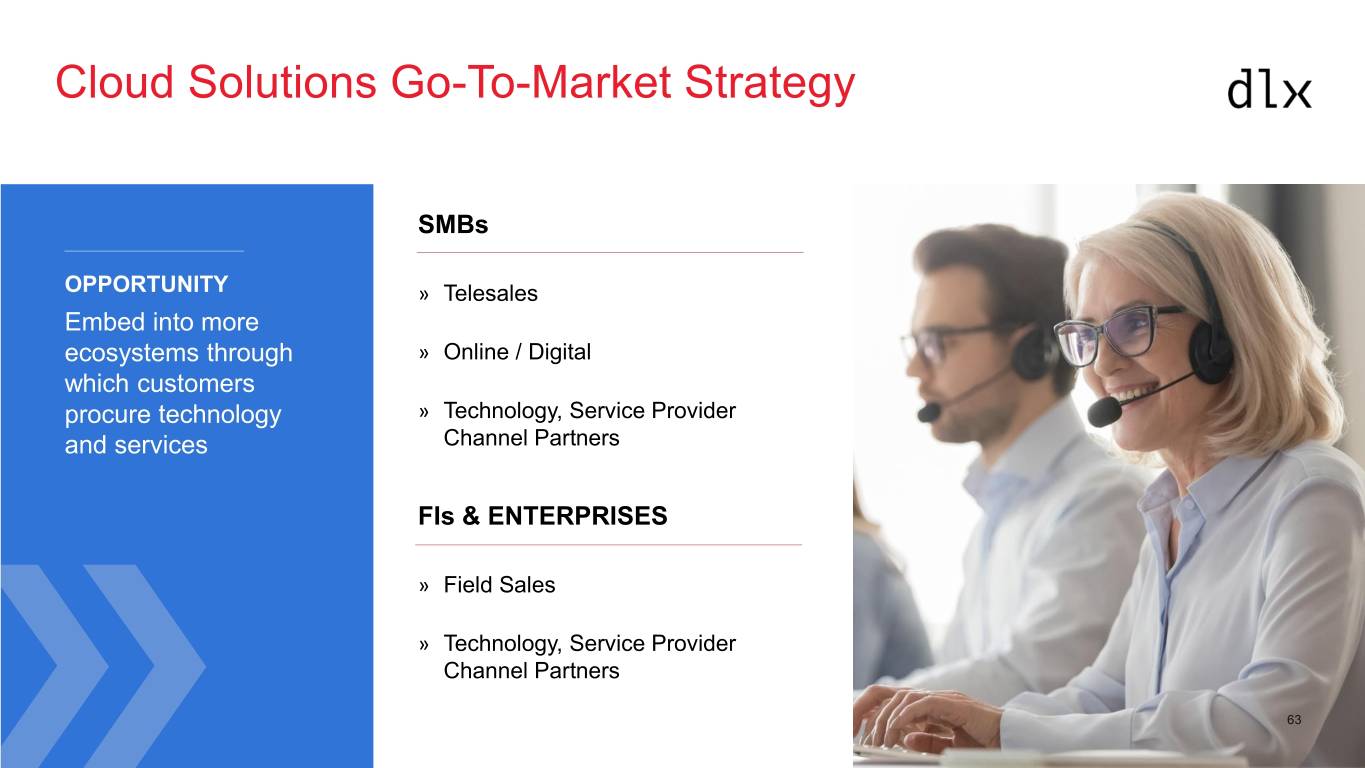 Cloud Solutions Go-To-Market Strategy

dlx

OPPORTUNITY

Embed into more ecosystems through which customers procure technology and services

SMBs

» Telesales

» Online / Digital

» Technology, Service Provider Channel Partners

FIs & ENTERPRISES

» Field Sales

» Technology, Service Provider Channel Partners

63